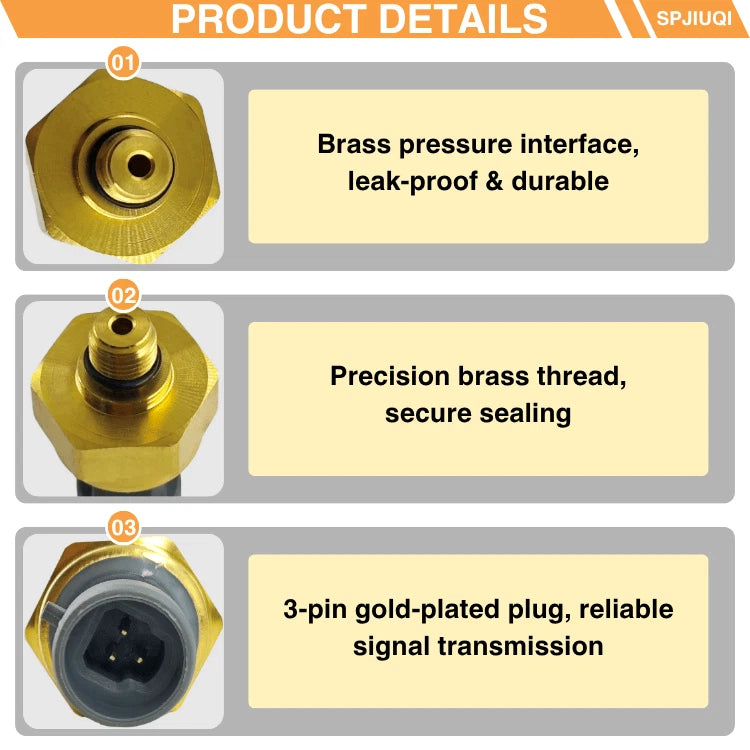 PRODUCT DETAILS

SPJIUQI

01

Brass pressure interface, leak-proof & durable

02

Precision brass thread, secure sealing

03

3-pin gold-plated plug, reliable signal transmission